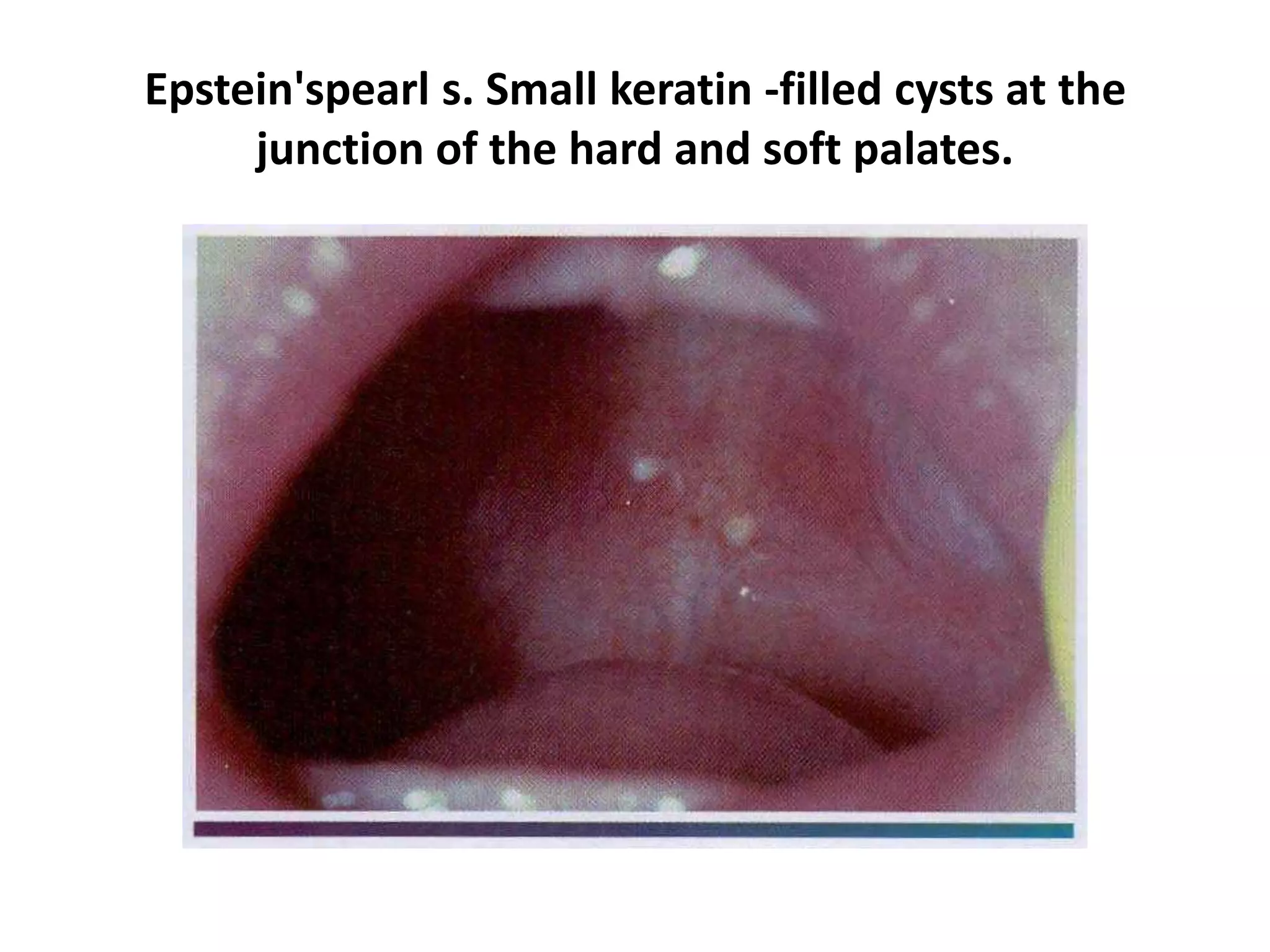 Epstein'spearl s. Small keratin -filled cysts at the junction of the hard and soft palates.